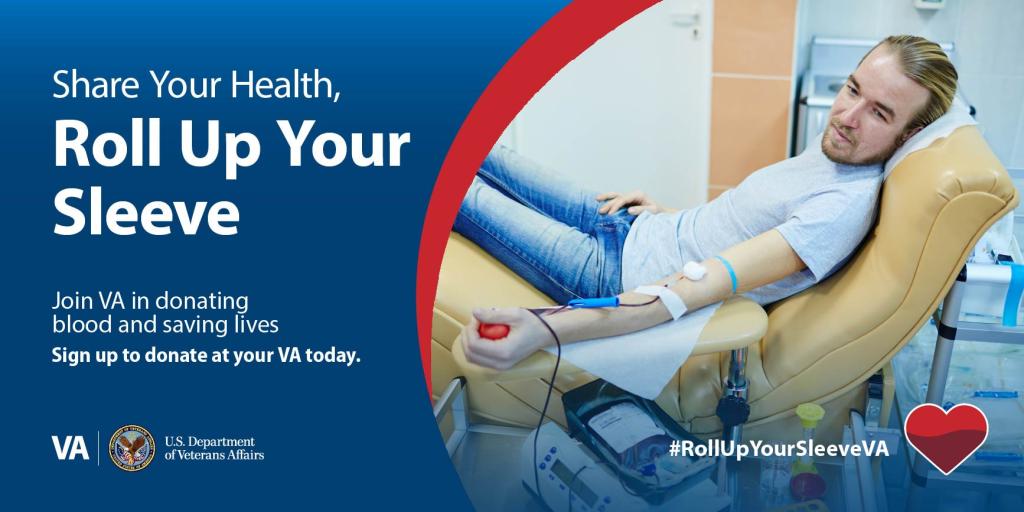 Share Your Health,
Roll Up Your Sleeve

Join VA in donating blood and saving lives
Sign up to donate at your VA today.

VA U.S. Department of Veterans Affairs

#RollUpYourSleeveVA